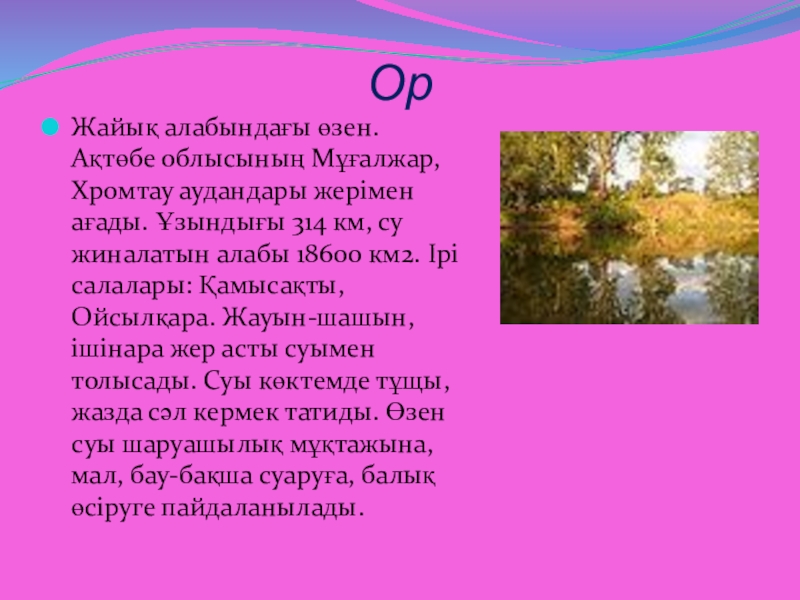 Ор

Жайық алабындағы өзен. Ақтөбе облысының Мұғалжар, Хромтау аудандары жерімен ағады. Ұзындығы 314 км, су жиналатын алабы 18600 км2. Ірі салалары: Қамысақты, Ойсылқара. Жауын-шашын, ішінара жер асты суымен толысады. Суы көктемде тұщы, жазда сәл кермек татиды. Өзен суы шаруашылық мұқтажына, мал, бау-бақша суаруға, балық өсіруге пайдаланылады.